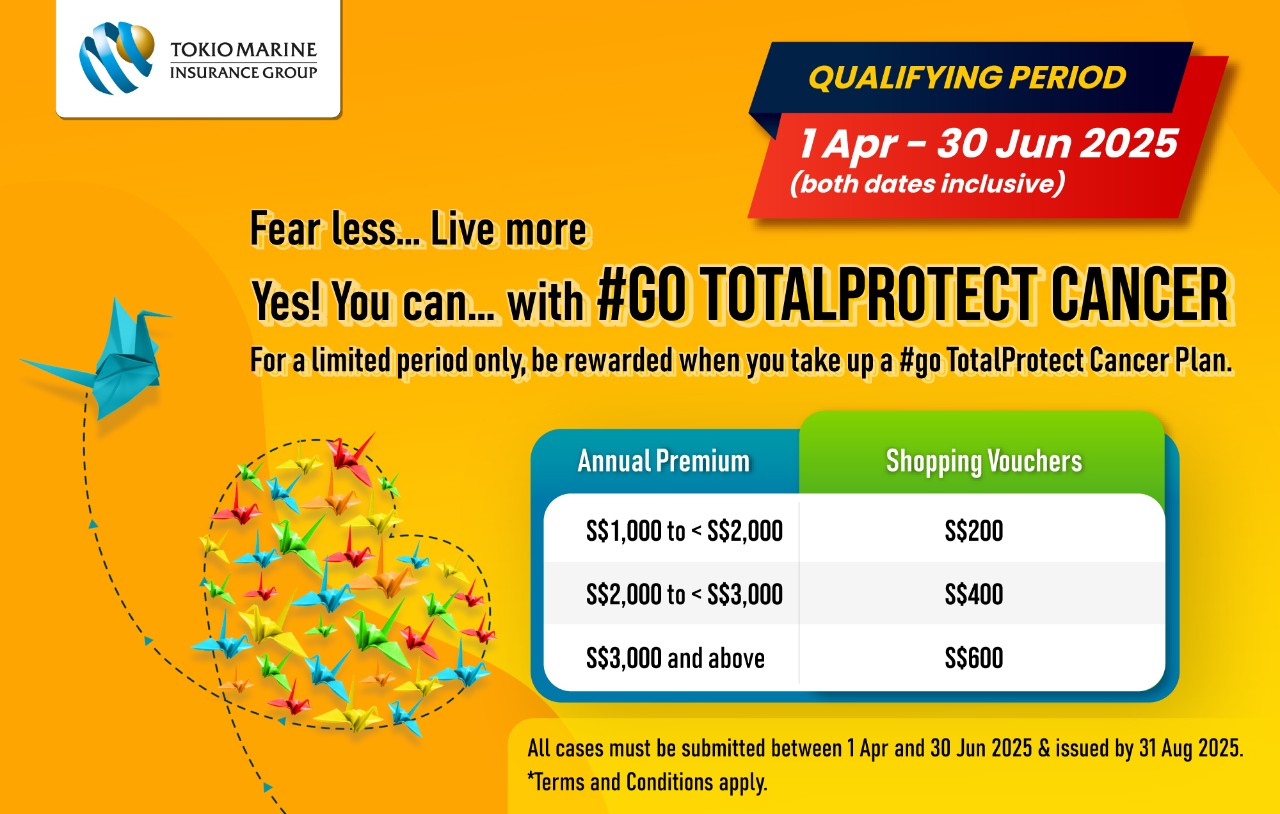 TOKIO MARINE
INSURANCE GROUP

QUALIFYING PERIOD
1 Apr - 30 Jun 2025
(both dates inclusive)

Fear less... Live more
Yes! You can... with #GO TOTALPROTECT CANCER
For a limited period only, be rewarded when you take up a #go TotalProtect Cancer Plan.

| Annual Premium | Shopping Vouchers |
|---|---|
| S\$1,000 to < S\$2,000 | S\$200 |
| S\$2,000 to < S\$3,000 | S\$400 |
| S\$3,000 and above | S\$600 |

All cases must be submitted between 1 Apr and 30 Jun 2025 & issued by 31 Aug 2025.
*Terms and Conditions apply.